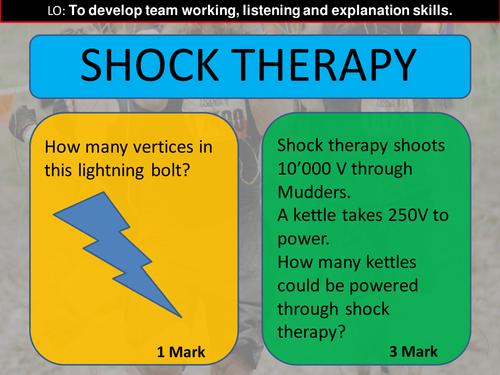 LO: To develop team working, listening and explanation skills.

SHOCK THERAPY

How many vertices in this lightning bolt?

1 Mark

Shock therapy shoots 10’000 V through Mudders.
A kettle takes 250V to power.
How many kettles could be powered through shock therapy?

3 Mark